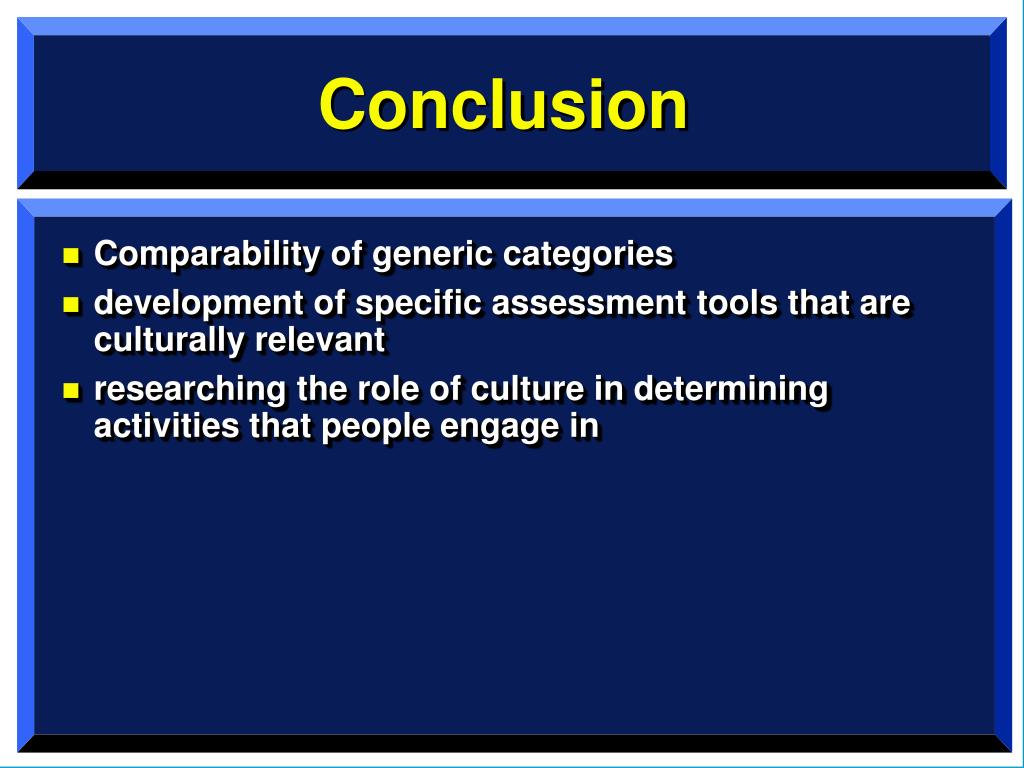 Conclusion

- Comparability of generic categories
- development of specific assessment tools that are culturally relevant
- researching the role of culture in determining activities that people engage in